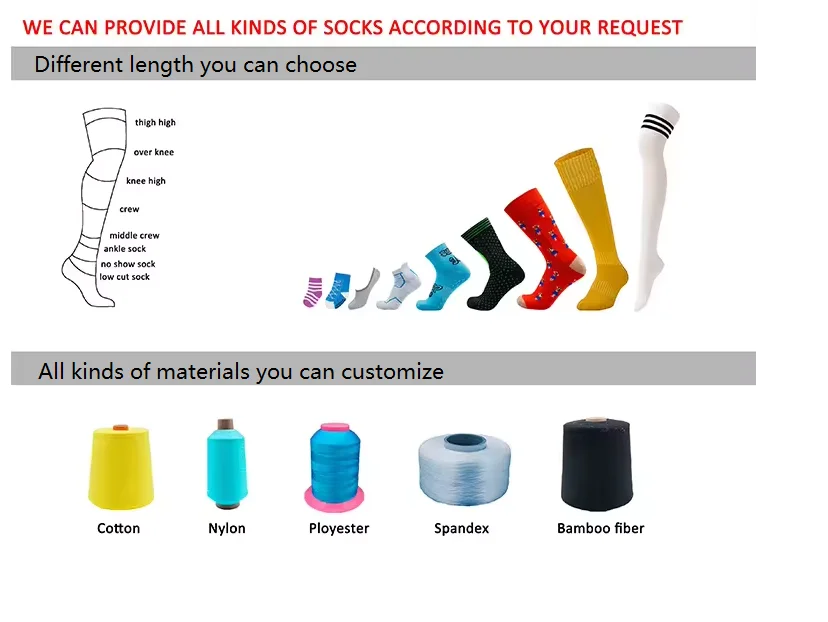 WE CAN PROVIDE ALL KINDS OF SOCKS ACCORDING TO YOUR REQUEST

Different length you can choose

thigh high
over knee
knee high
crew
middle crew
ankle sock
no show sock
low cut sock

All kinds of materials you can customize

Cotton
Nylon
Ployester
Spandex
Bamboo fiber